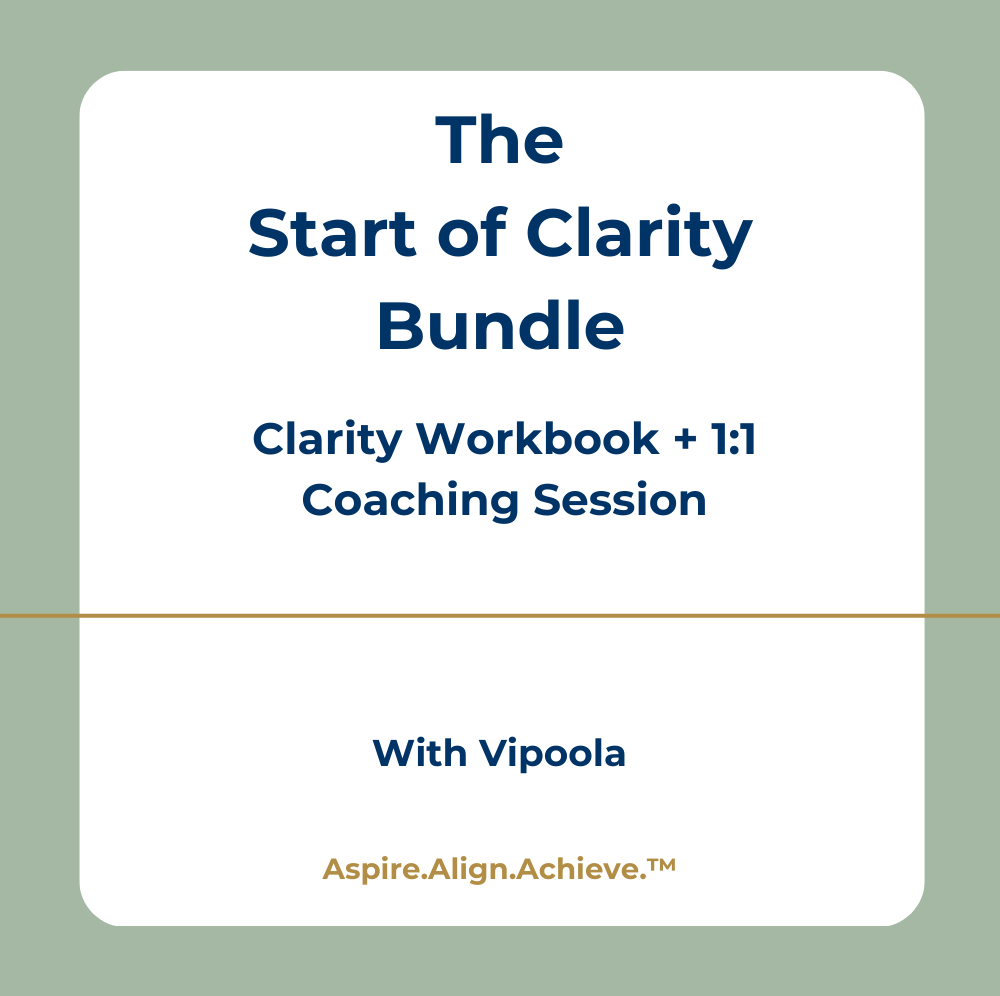 The
Start of Clarity
Bundle

Clarity Workbook + 1:1
Coaching Session

With Vipoola

Aspire.Align.Achieve.™